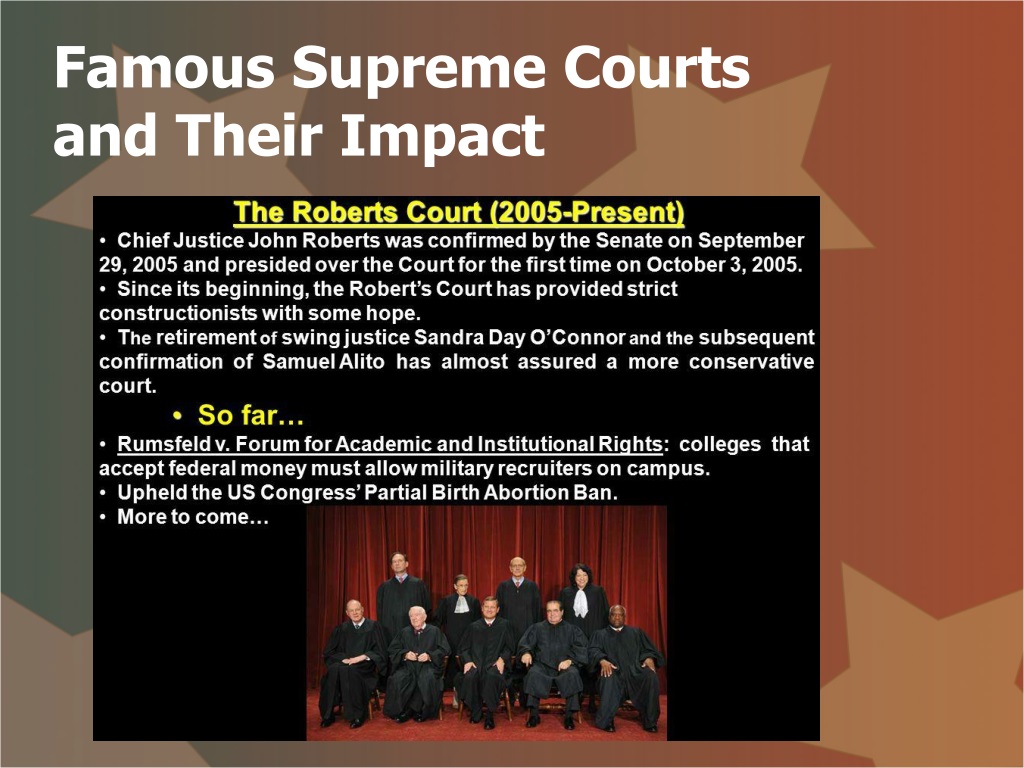 Famous Supreme Courts and Their Impact

The Roberts Court (2005-Present)

• Chief Justice John Roberts was confirmed by the Senate on September 29, 2005 and presided over the Court for the first time on October 3, 2005.
• Since its beginning, the Robert's Court has provided strict constructionists with some hope.
• The retirement of swing justice Sandra Day O'Connor and the subsequent confirmation of Samuel Alito has almost assured a more conservative court.

• So far…

• Rumsfeld v. Forum for Academic and Institutional Rights: colleges that accept federal money must allow military recruiters on campus.
• Upheld the US Congress' Partial Birth Abortion Ban.
• More to come…